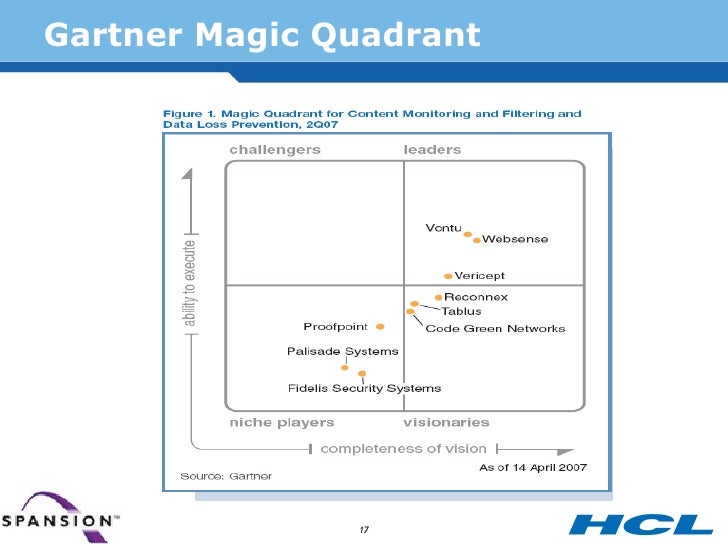 Gartner Magic Quadrant

Figure 1. Magic Quadrant for Content Monitoring and Filtering and Data Loss Prevention, 2Q07

challengers

leaders

ability to execute

Vontu

Websense

Vericept

Reconnex

Tablus

Code Green Networks

Proofpoint

Palisade Systems

Fidelis Security Systems

niche players

visionaries

completeness of vision

As of 14 April 2007

Source: Gartner

SPANSION™

17

HCL